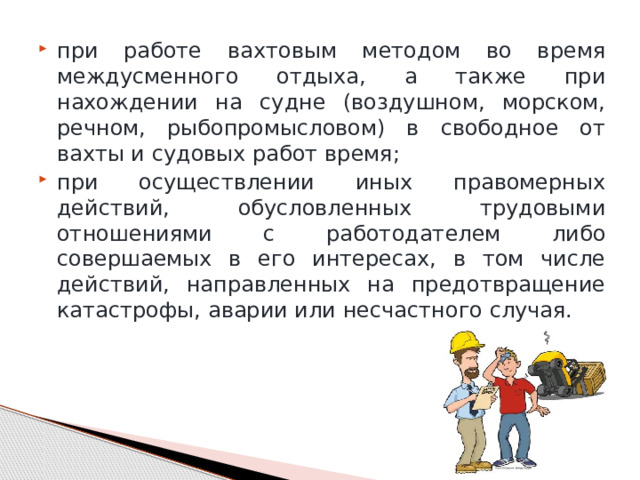 при работе вахтовым методом во время междусменного отдыха, а также при нахождении на судне (воздушном, морском, речном, рыбопромысловом) в свободное от вахты и судовых работ время;

при осуществлении иных правомерных действий, обусловленных трудовыми отношениями с работодателем либо совершаемых в его интересах, в том числе действий, направленных на предотвращение катастрофы, аварии или несчастного случая.